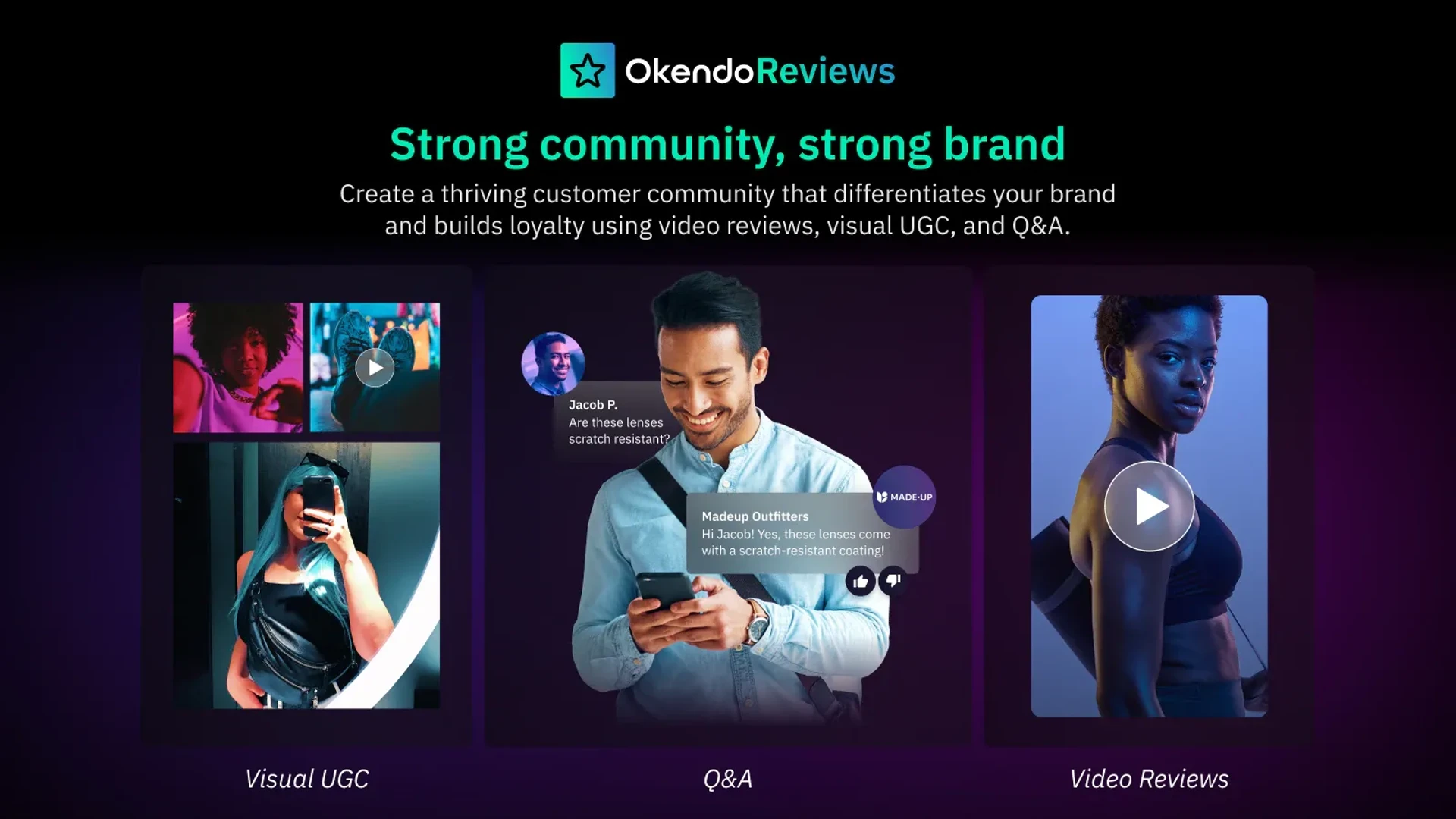 OkendoReviews

Strong community, strong brand

Create a thriving customer community that differentiates your brand and builds loyalty using video reviews, visual UGC, and Q&A.

Jacob P.
Are these lenses scratch resistant?

MADE-UP

Madeup Outfitters
Hi Jacob! Yes, these lenses come with a scratch-resistant coating!

Visual UGC

Q&A

Video Reviews